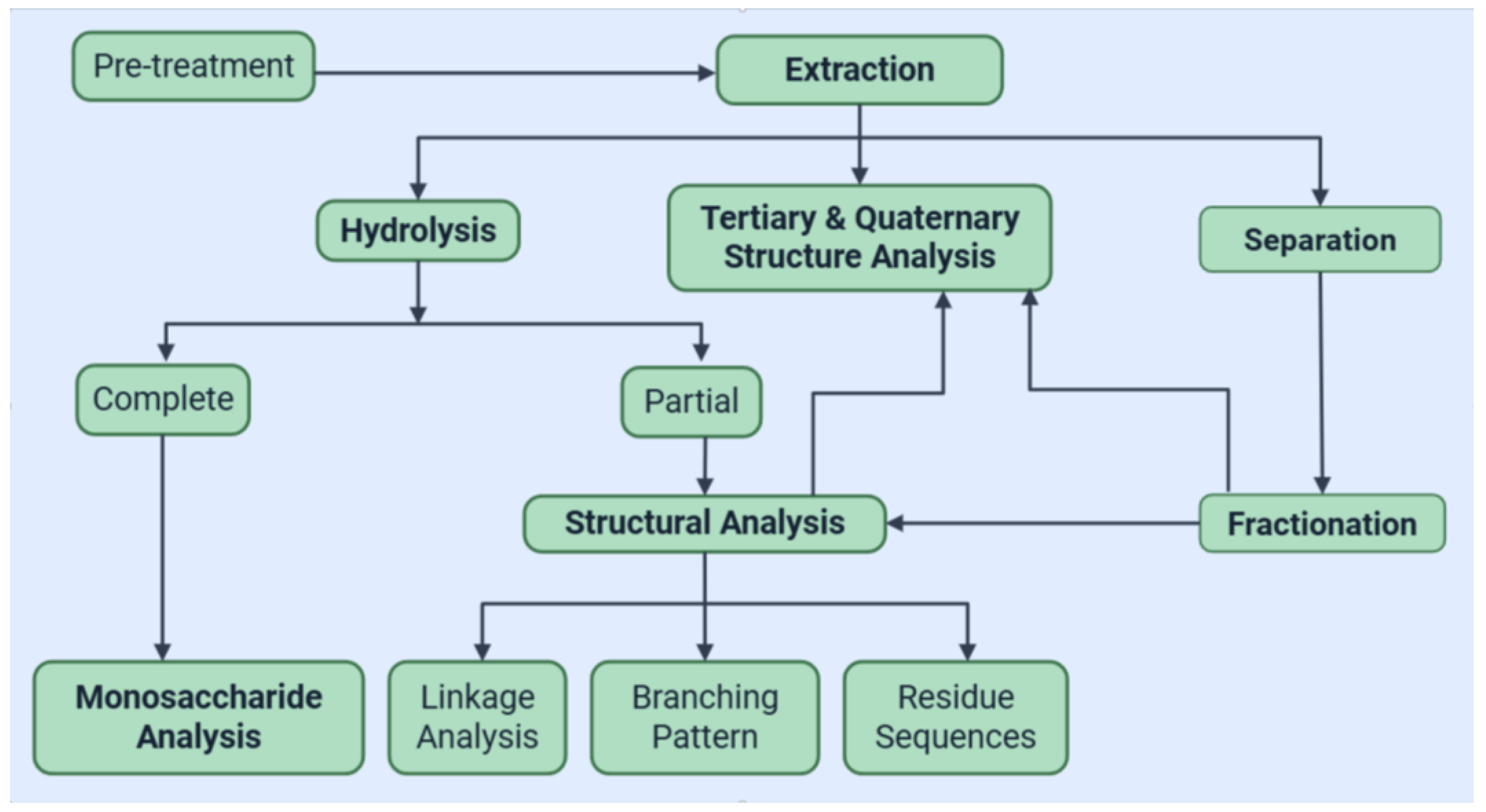 Pre-treatment

Extraction

Hydrolysis

Tertiary & Quaternary Structure Analysis

Separation

Complete

Partial

Structural Analysis

Fractionation

Monosaccharide Analysis

Linkage Analysis

Branching Pattern

Residue Sequences